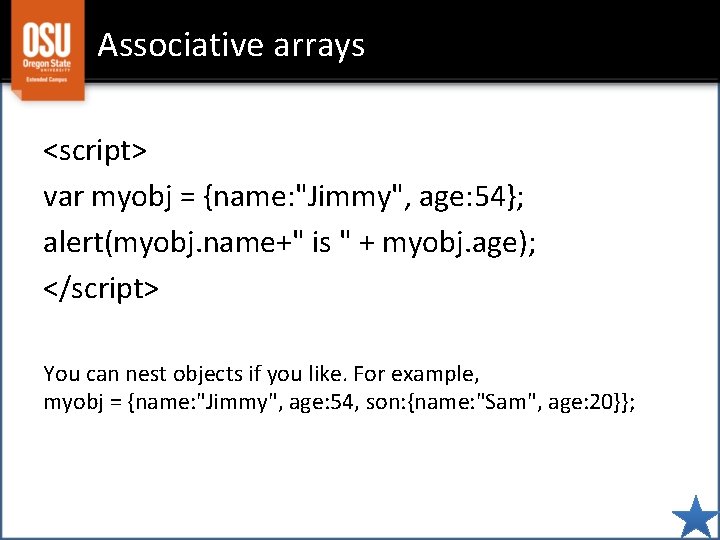 OSU
Oregon State
UNIVERSITY
Extended Campus

Associative arrays

<script>
var myobj = {name:"Jimmy", age:54};
alert(myobj.name+" is " + myobj.age);
</script>

You can nest objects if you like. For example,
myobj = {name:"Jimmy", age:54, son:{name:"Sam", age:20}};